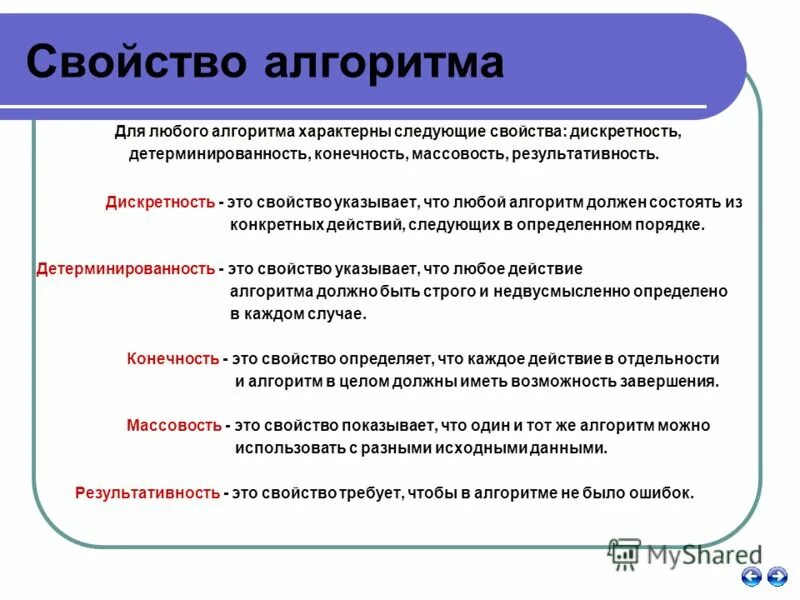 Свойство алгоритма

Для любого алгоритма характерны следующие свойства: дискретность, детерминированность, конечность, массовость, результативность.

Дискретность - это свойство указывает, что любой алгоритм должен состоять из конкретных действий, следующих в определенном порядке.

Детерминированность - это свойство указывает, что любое действие алгоритма должно быть строго и недвусмысленно определено в каждом случае.

Конечность - это свойство определяет, что каждое действие в отдельности и алгоритм в целом должны иметь возможность завершения.

Массовость - это свойство показывает, что один и тот же алгоритм можно использовать с разными исходными данными.

Результативность - это свойство требует, чтобы в алгоритме не было ошибок.

MyShared